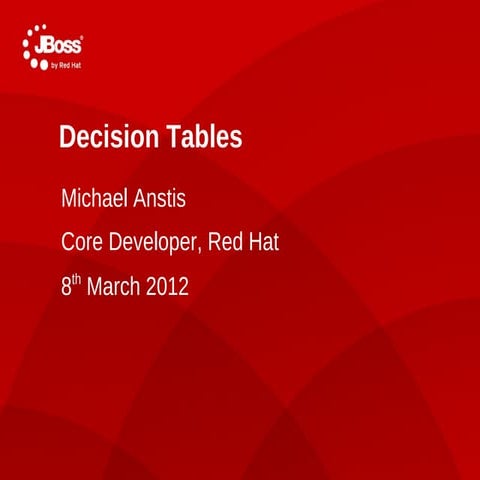 JBoss®
by Red Hat

Decision Tables

Michael Anstis

Core Developer, Red Hat

8$^{th}$ March 2012